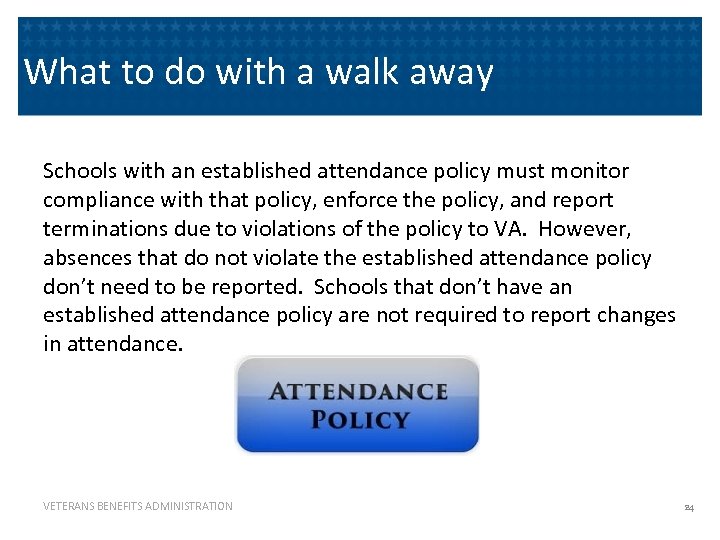 What to do with a walk away

Schools with an established attendance policy must monitor compliance with that policy, enforce the policy, and report terminations due to violations of the policy to VA. However, absences that do not violate the established attendance policy don't need to be reported. Schools that don't have an established attendance policy are not required to report changes in attendance.

ATTENDANCE POLICY

VETERANS BENEFITS ADMINISTRATION

24